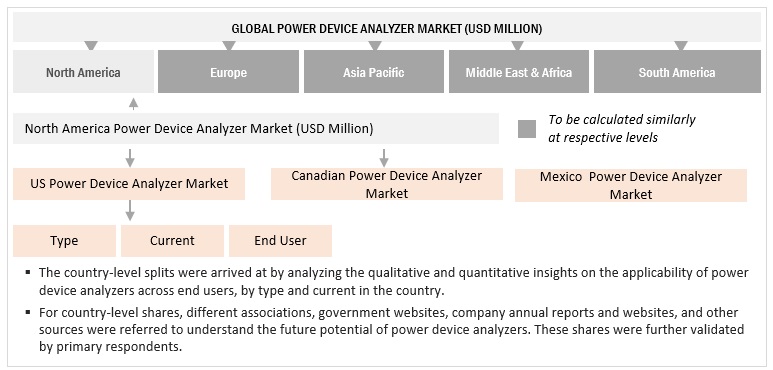 GLOBAL POWER DEVICE ANALYZER MARKET (USD MILLION)

North America

Europe

Asia Pacific

Middle East & Africa

South America

North America Power Device Analyzer Market (USD Million)

To be calculated similarly at respective levels

US Power Device Analyzer Market

Canadian Power Device Analyzer Market

Mexico Power Device Analyzer Market

Type

Current

End User

▪ The country-level splits were arrived at by analyzing the qualitative and quantitative insights on the applicability of power device analyzers across end users, by type and current in the country.

▪ For country-level shares, different associations, government websites, company annual reports and websites, and other sources were referred to understand the future potential of power device analyzers. These shares were further validated by primary respondents.